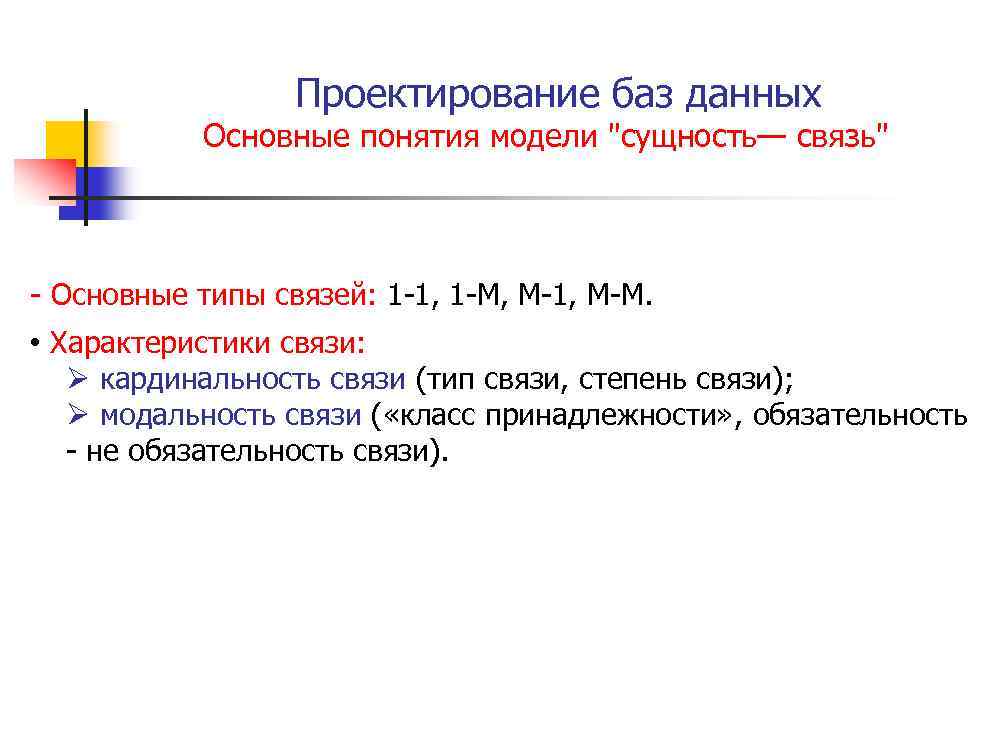 Проектирование баз данных
Основные понятия модели "сущность— связь"

- Основные типы связей: 1-1, 1-М, М-1, М-М.

• Характеристики связи:
➢ кардинальность связи (тип связи, степень связи);
➢ модальность связи («класс принадлежности», обязательность - не обязательность связи).